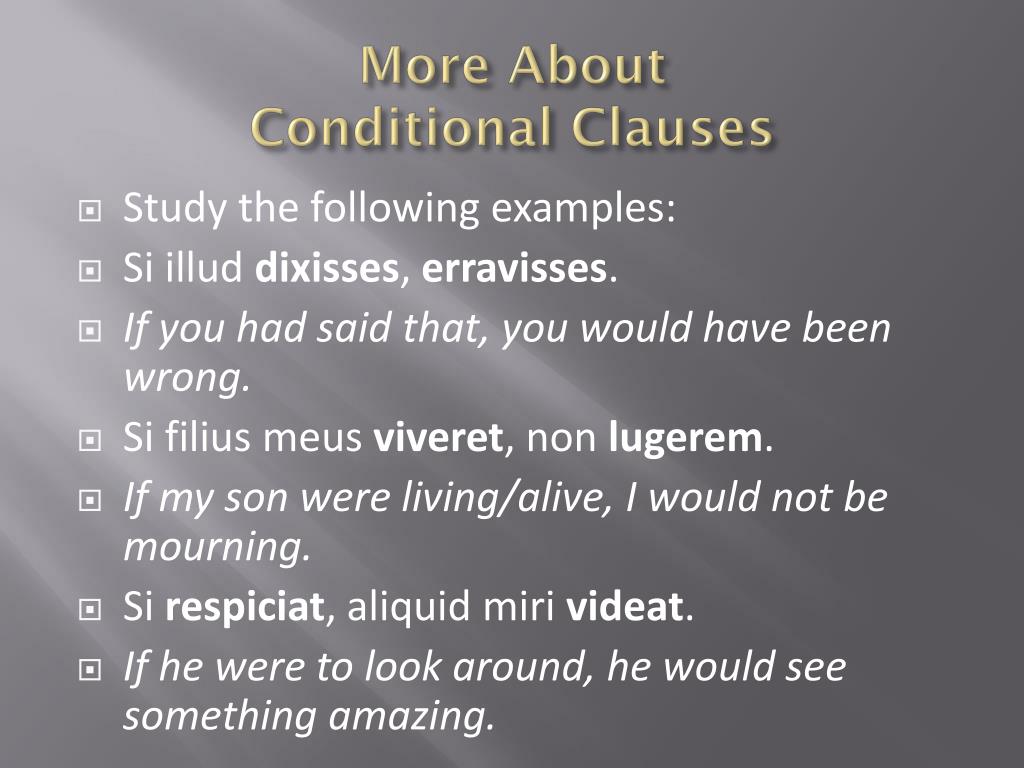 More About
Conditional Clauses

Study the following examples:

Si illud dixisses, erravisses.

If you had said that, you would have been wrong.

Si filius meus viveret, non lugerem.

If my son were living/alive, I would not be mourning.

Si respiciat, aliquid miri videat.

If he were to look around, he would see something amazing.